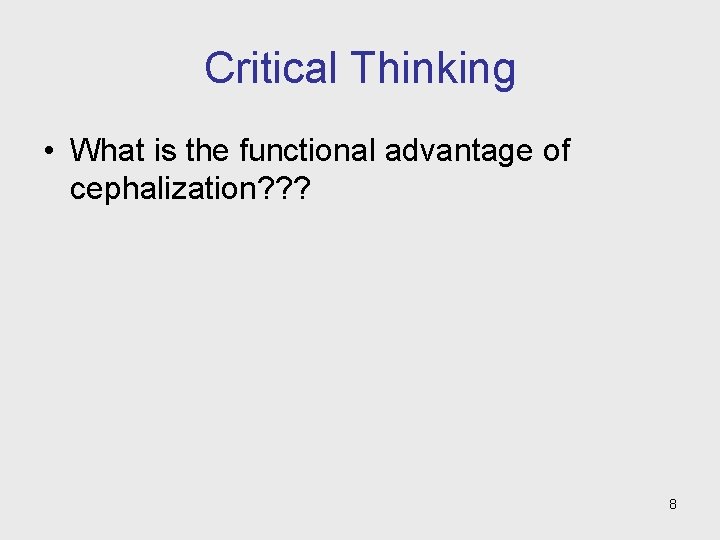 Critical Thinking

• What is the functional advantage of cephalization???

8